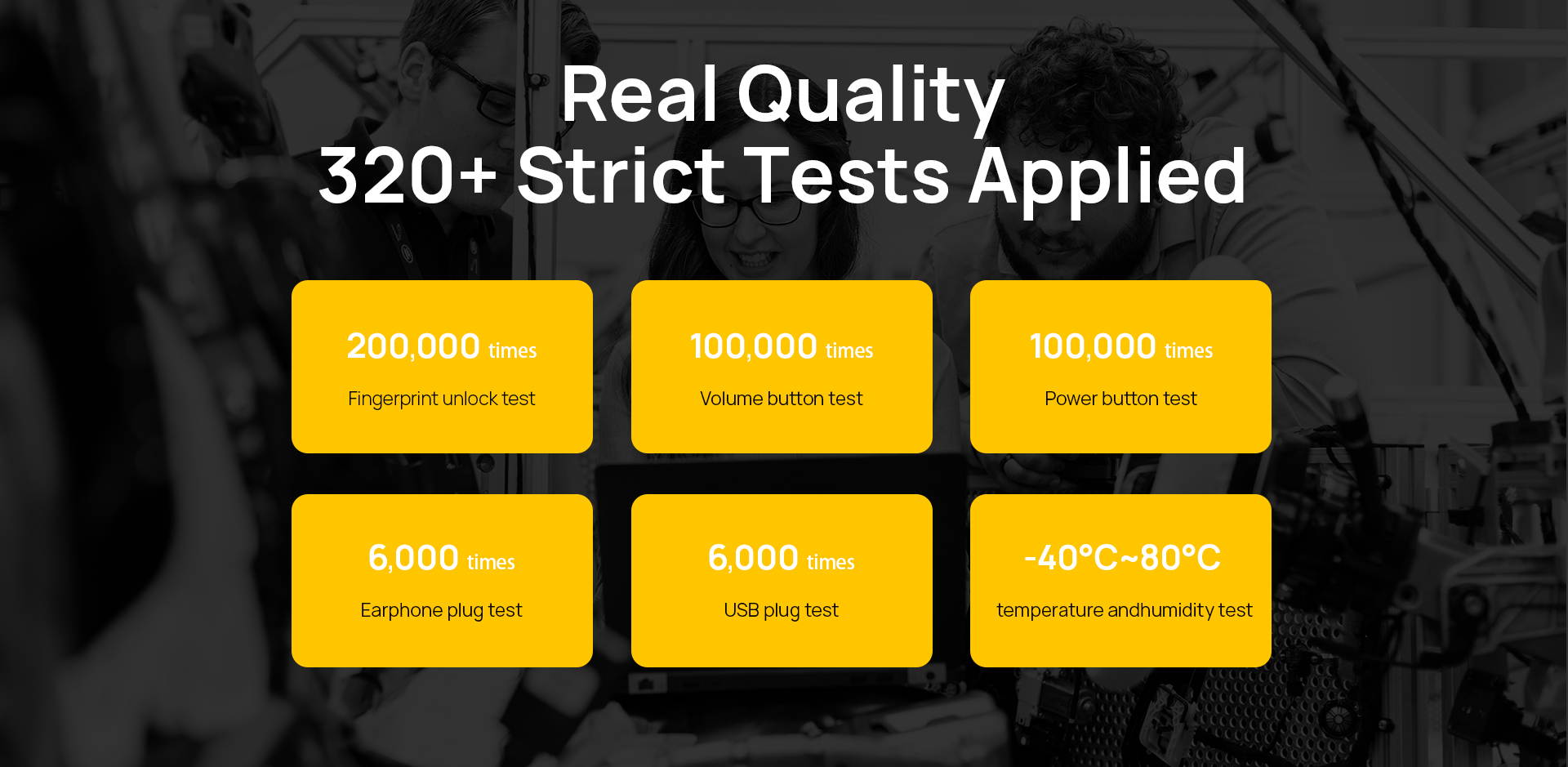 Real Quality
320+ Strict Tests Applied

200,000 times
Fingerprint unlock test

100,000 times
Volume button test

100,000 times
Power button test

6,000 times
Earphone plug test

6,000 times
USB plug test

-40°C~80°C
temperature andhumidity test